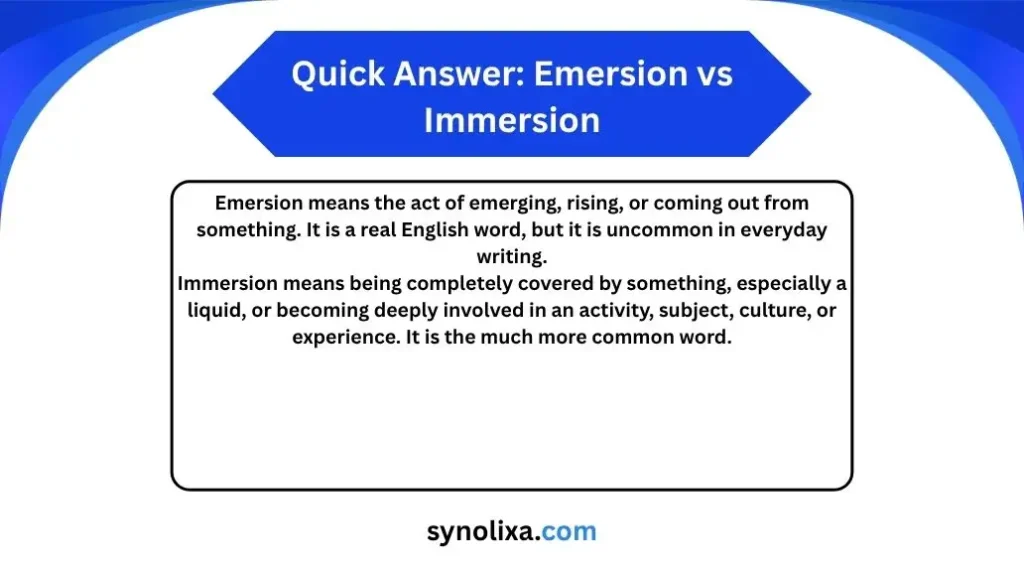 Quick Answer: Emersion vs Immersion

Emersion means the act of emerging, rising, or coming out from something. It is a real English word, but it is uncommon in everyday writing.
Immersion means being completely covered by something, especially a liquid, or becoming deeply involved in an activity, subject, culture, or experience. It is the much more common word.

synolixa.com